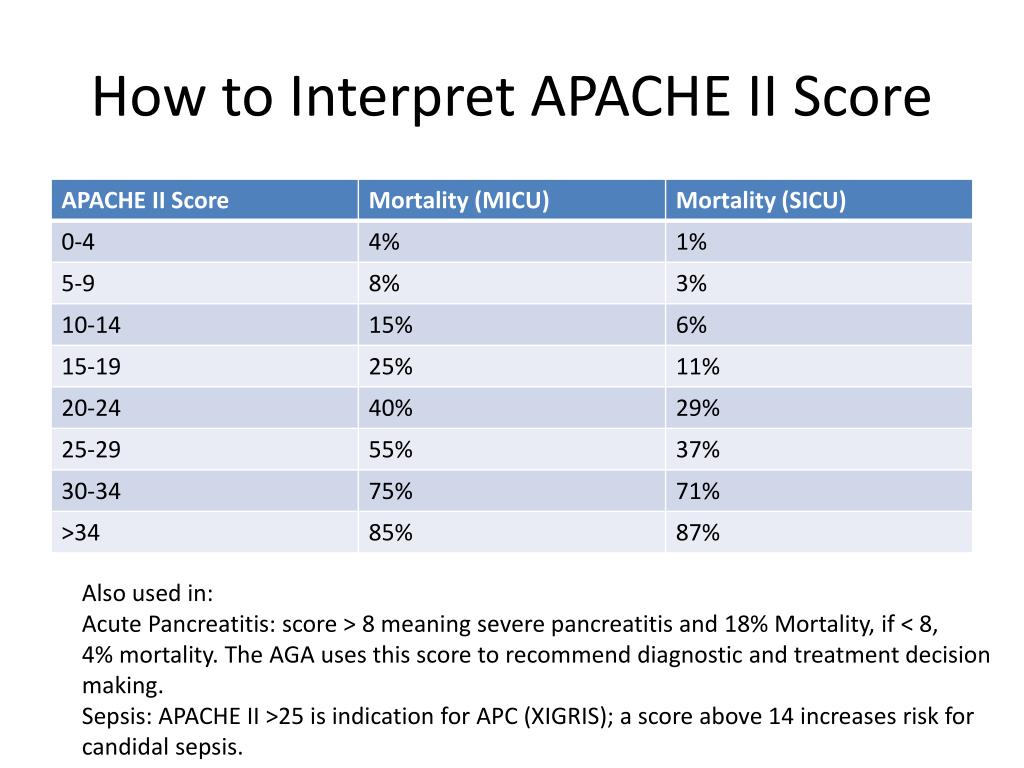 How to Interpret APACHE II Score

| APACHE II Score | Mortality (MICU) | Mortality (SICU) |
|---|---|---|
| 0-4 | 4% | 1% |
| 5-9 | 8% | 3% |
| 10-14 | 15% | 6% |
| 15-19 | 25% | 11% |
| 20-24 | 40% | 29% |
| 25-29 | 55% | 37% |
| 30-34 | 75% | 71% |
| >34 | 85% | 87% |

Also used in:
Acute Pancreatitis: score > 8 meaning severe pancreatitis and 18% Mortality, if < 8, 4% mortality. The AGA uses this score to recommend diagnostic and treatment decision making.
Sepsis: APACHE II >25 is indication for APC (XIGRIS); a score above 14 increases risk for candidal sepsis.